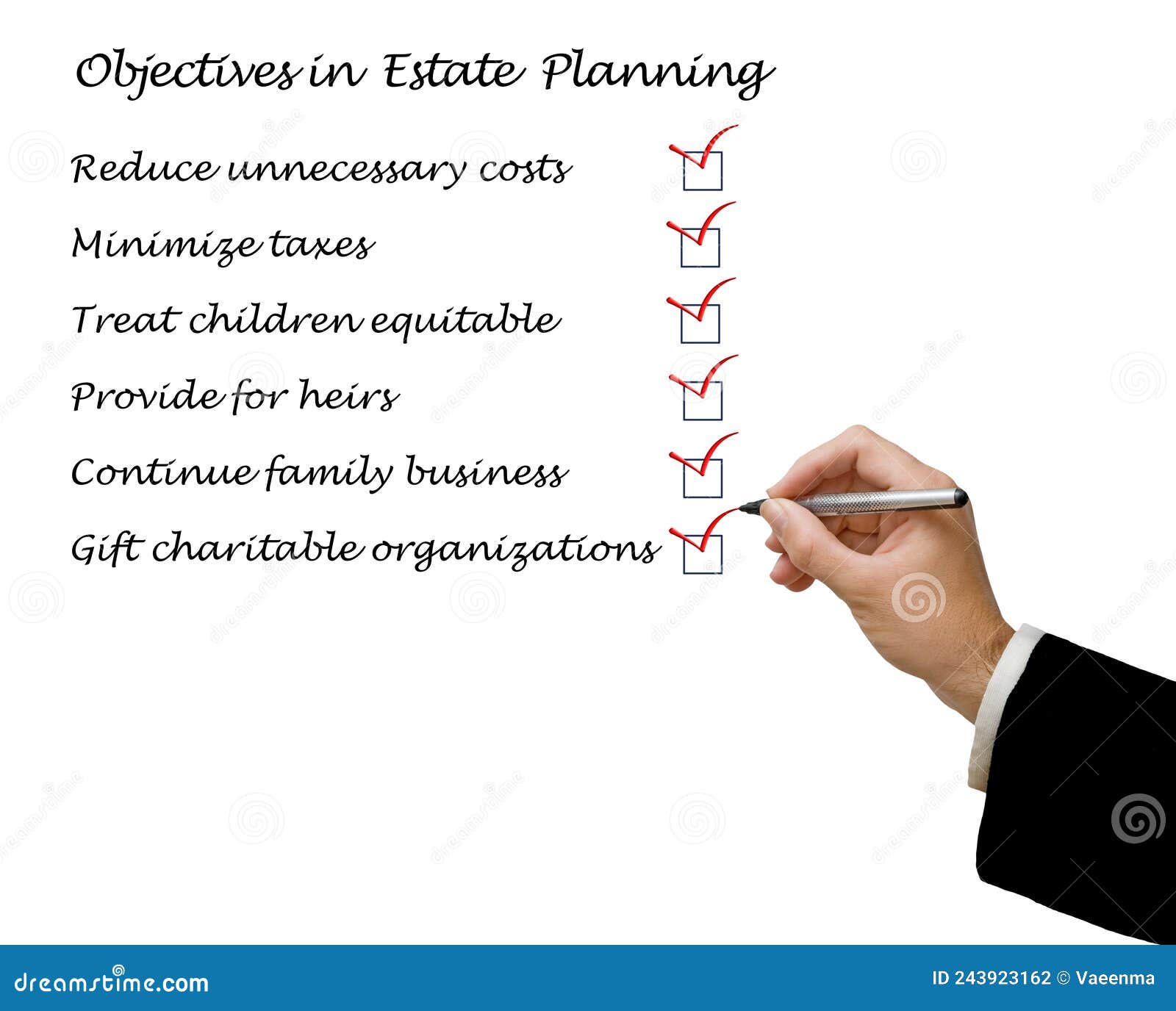 Objectives in Estate Planning

Reduce unnecessary costs

Minimize taxes

Treat children equitable

Provide for heirs

Continue family business

Gift charitable organizations

dreamstime.com

ID 243923162 © Vaeenma